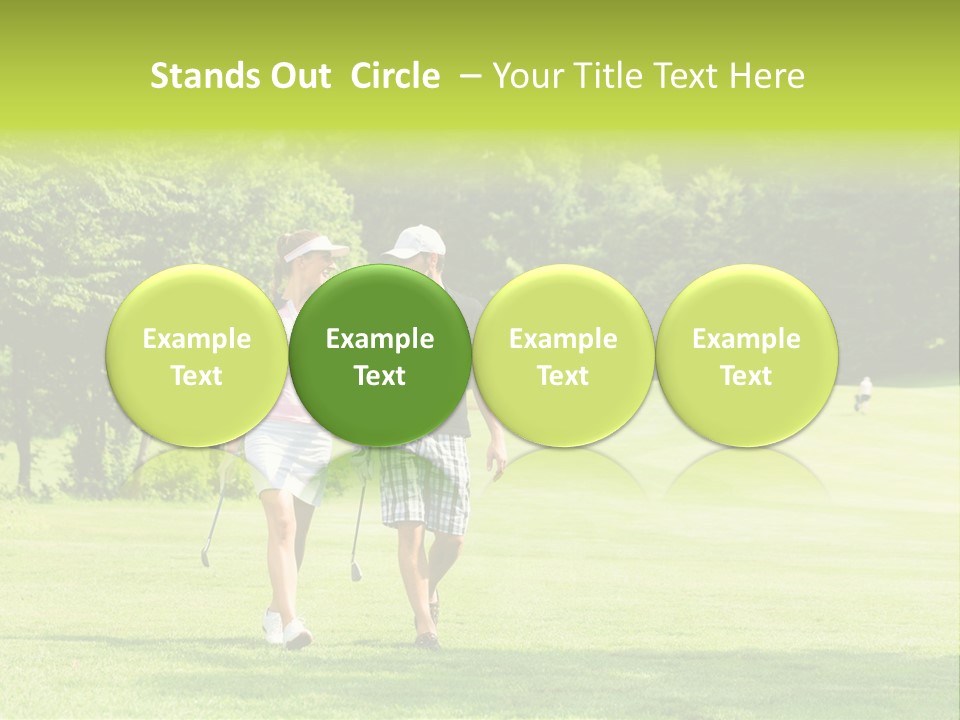 Stands Out Circle – Your Title Text Here

Example Text

Example Text

Example Text

Example Text